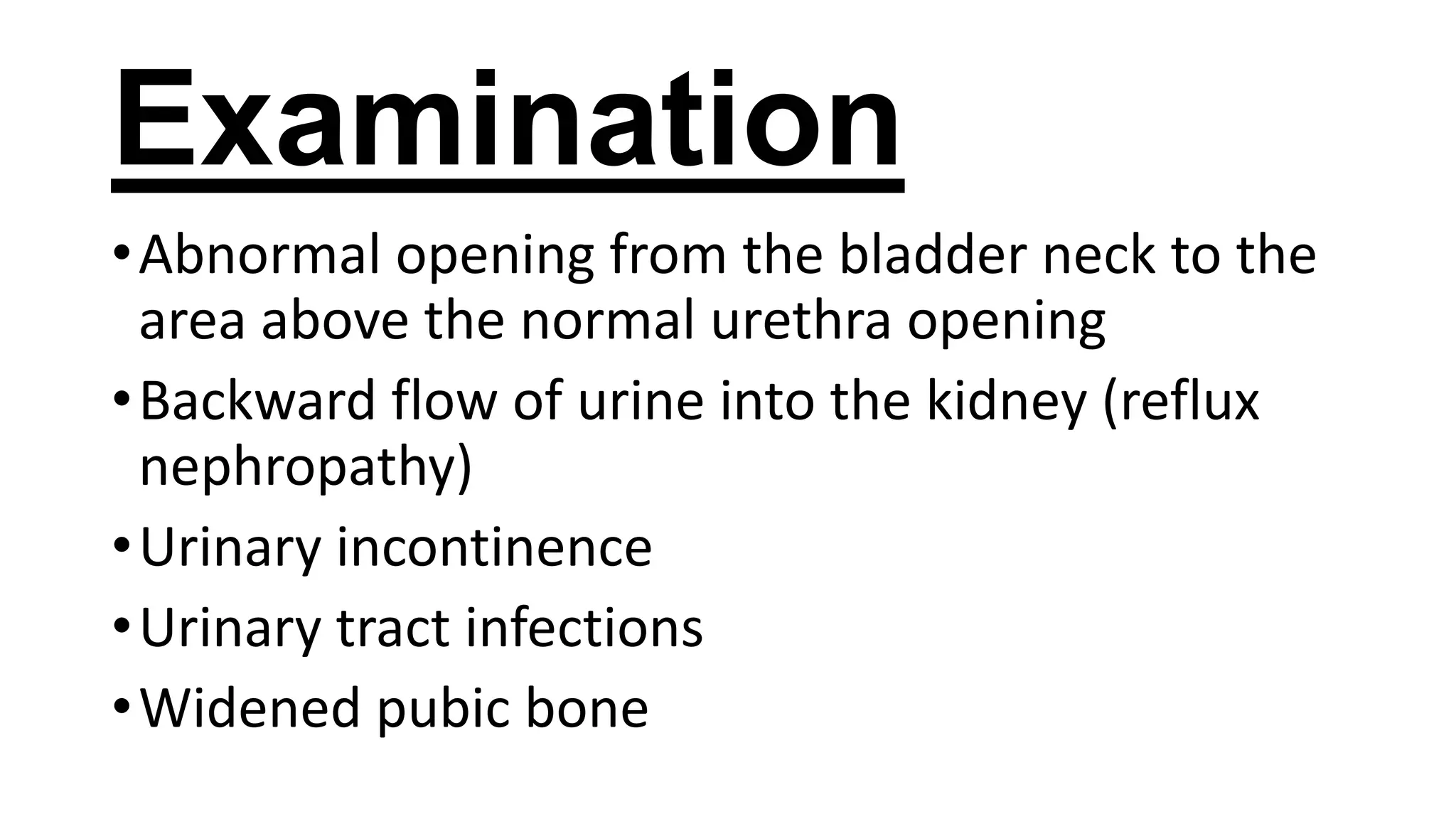 Examination

• Abnormal opening from the bladder neck to the area above the normal urethra opening
• Backward flow of urine into the kidney (reflux nephropathy)
• Urinary incontinence
• Urinary tract infections
• Widened pubic bone